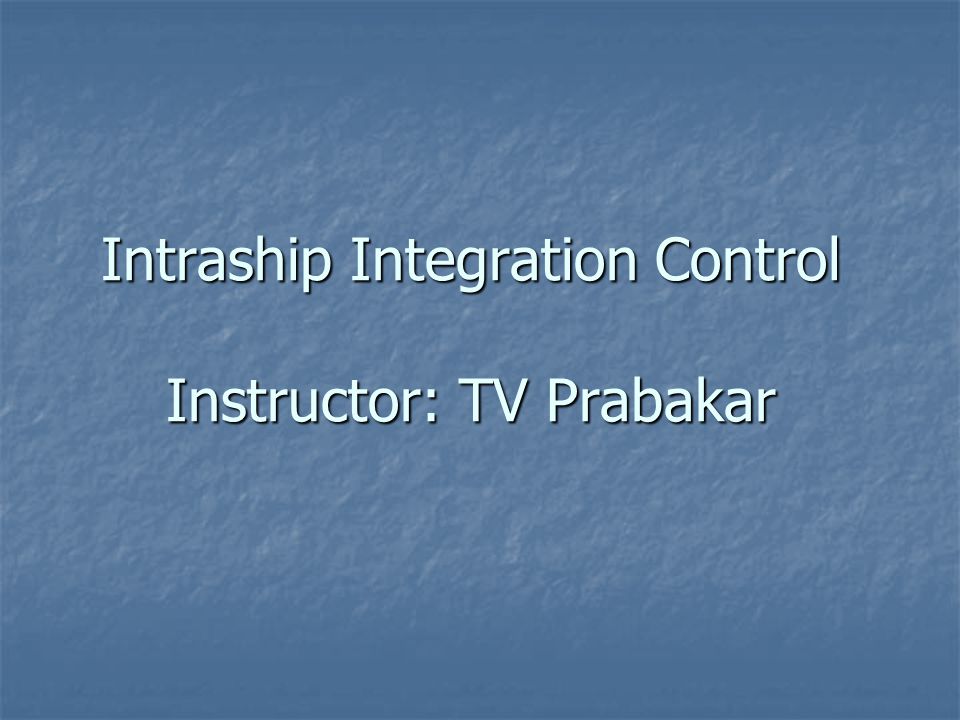 Intraship Integration Control

Instructor: TV Prabakar